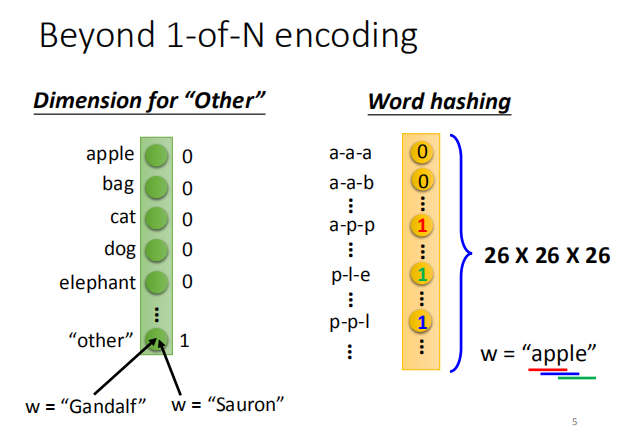 Beyond 1-of-N encoding

Dimension for "Other"

apple 0
bag 0
cat 0
dog 0
elephant 0
⋮
"other" 1

w = "Gandalf"
w = "Sauron"

Word hashing

a-a-a 0
a-a-b 0
⋮ ⋮
a-p-p 1
⋮ ⋮
p-l-e 1
⋮ ⋮
p-p-l 1
⋮ ⋮

26 X 26 X 26

w = "apple"

5